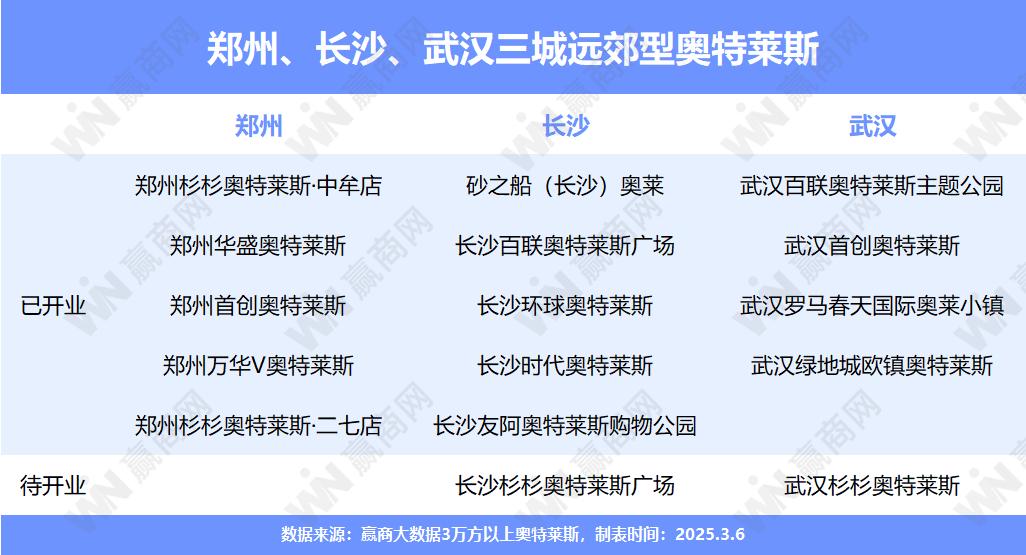 郑州、长沙、武汉三城远郊型奥特莱斯

| | 郑州 | 长沙 | 武汉 |
|---|---|---|---|
| 已开业 | 郑州杉杉奥特莱斯·中牟店 | 砂之船（长沙）奥莱 | 武汉百联奥特莱斯主题公园 |
| | 郑州华盛奥特莱斯 | 长沙百联奥特莱斯广场 | 武汉首创奥特莱斯 |
| | 郑州首创奥特莱斯 | 长沙环球奥特莱斯 | 武汉罗马春天国际奥莱小镇 |
| | 郑州万华V奥特莱斯 | 长沙时代奥特莱斯 | 武汉绿地城欧镇奥特莱斯 |
| | 郑州杉杉奥特莱斯·二七店 | 长沙友阿奥特莱斯购物公园 | |
| 待开业 | | 长沙杉杉奥特莱斯广场 | 武汉杉杉奥特莱斯 |

数据来源：赢商大数据3万方以上奥特莱斯，制表时间：2025.3.6

赢商网